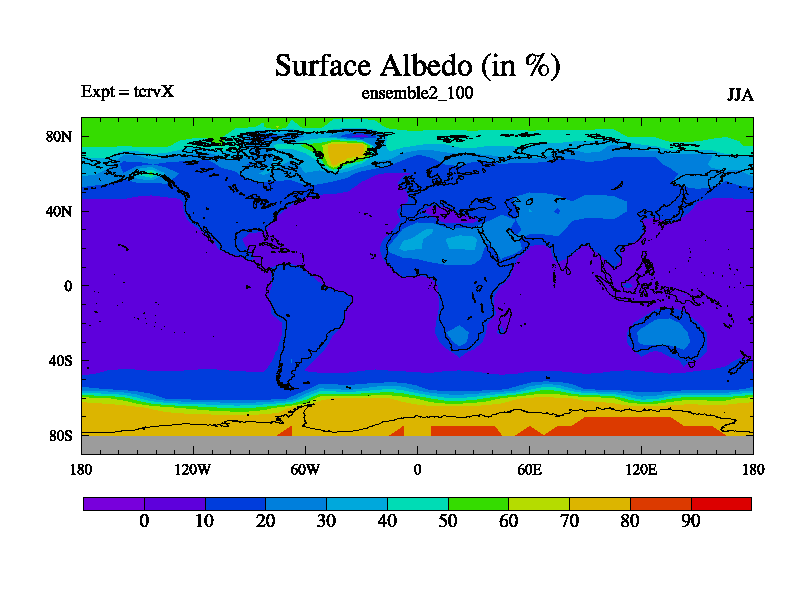 Surface Albedo (in %)

Expt = tcrvX

ensemble2_100

JJA

80N
40N
0
40S
80S

180 120W 60W 0 60E 120E 180

0 10 20 30 40 50 60 70 80 90